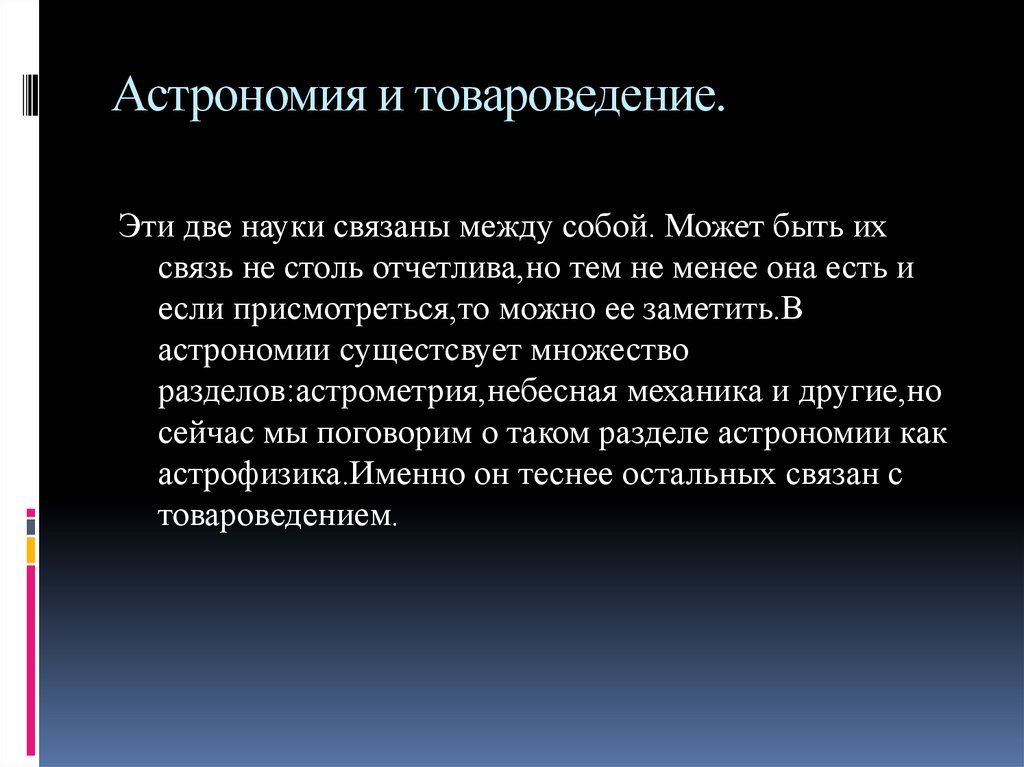 Астрономия и товароведение.

Эти две науки связаны между собой. Может быть их связь не столь отчетлива,но тем не менее она есть и если присмотреться,то можно ее заметить.В астрономии сущестсвует множество разделов:астрометрия,небесная механика и другие,но сейчас мы поговорим о таком разделе астрономии как астрофизика.Именно он теснее остальных связан с товароведением.